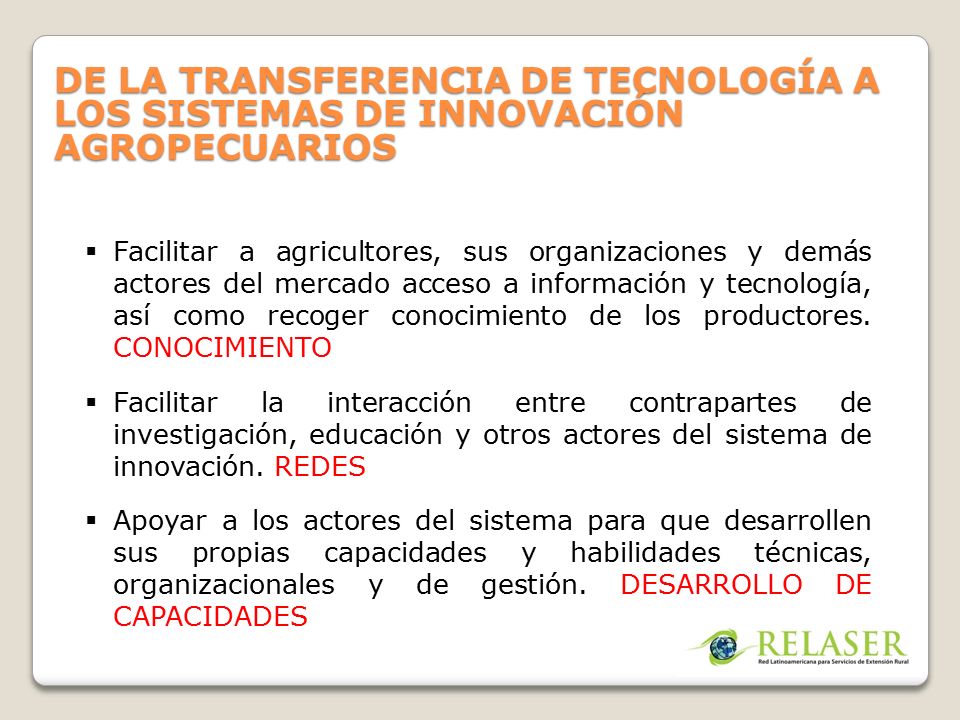 DE LA TRANSFERENCIA DE TECNOLOGÍA A LOS SISTEMAS DE INNOVACIÓN AGROPECUARIOS

▪ Facilitar a agricultores, sus organizaciones y demás actores del mercado acceso a información y tecnología, así como recoger conocimiento de los productores. CONOCIMIENTO

▪ Facilitar la interacción entre contrapartes de investigación, educación y otros actores del sistema de innovación. REDES

▪ Apoyar a los actores del sistema para que desarrollen sus propias capacidades y habilidades técnicas, organizacionales y de gestión. DESARROLLO DE CAPACIDADES

RELASER
Red Latinoamericana para Servicios de Extensión Rural